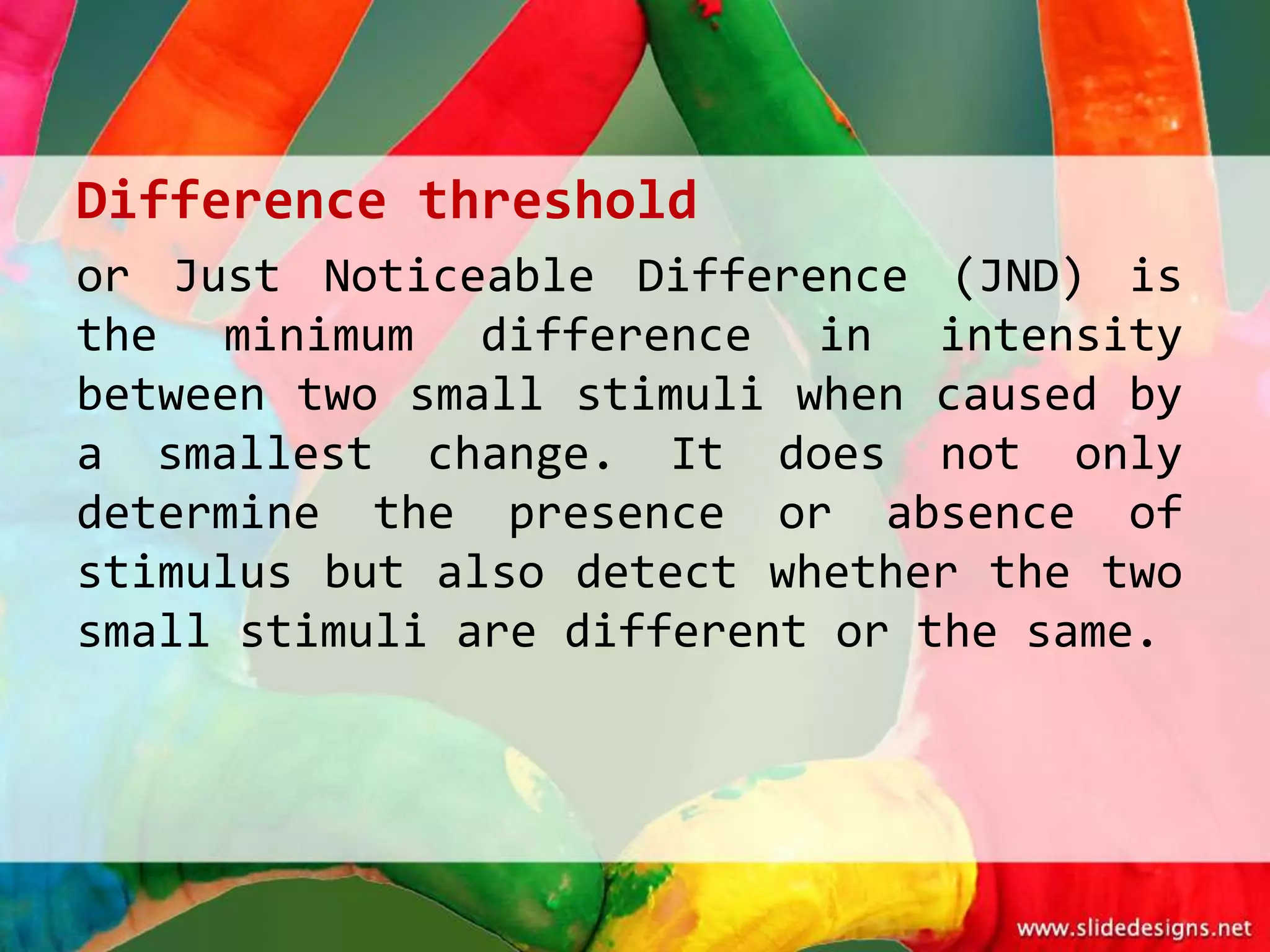 Difference threshold

or Just Noticeable Difference (JND) is the minimum difference in intensity between two small stimuli when caused by a smallest change. It does not only determine the presence or absence of stimulus but also detect whether the two small stimuli are different or the same.

www.slidedesigns.net